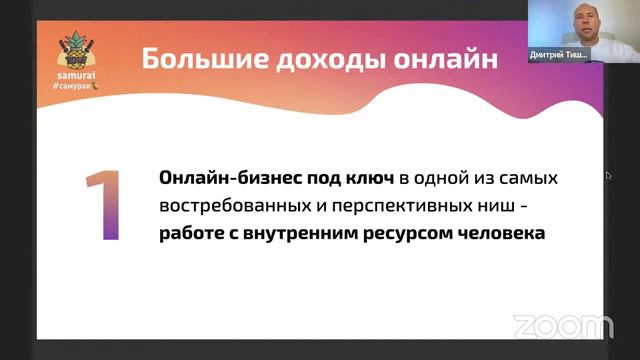 samurai
#самураи

Большие доходы онлайн

Дмитрий Тиш...

1

Онлайн-бизнес под ключ в одной из самых востребованных и перспективных ниш - работе с внутренним ресурсом человека

zoom